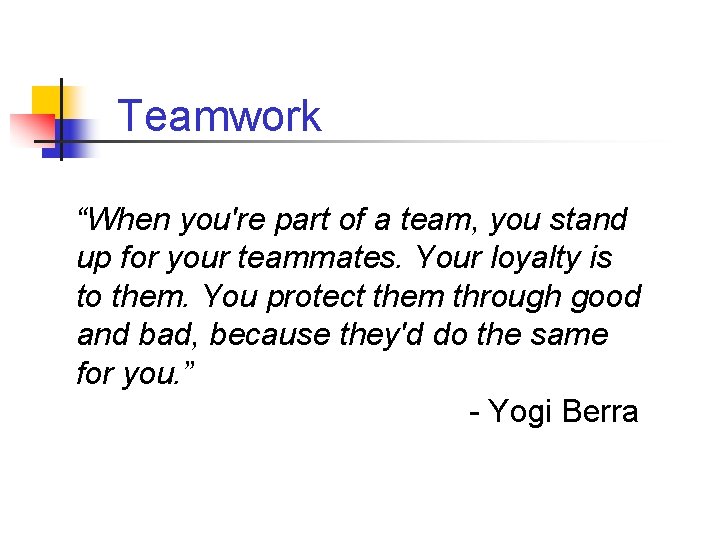 Teamwork

“When you're part of a team, you stand up for your teammates. Your loyalty is to them. You protect them through good and bad, because they'd do the same for you.”

- Yogi Berra